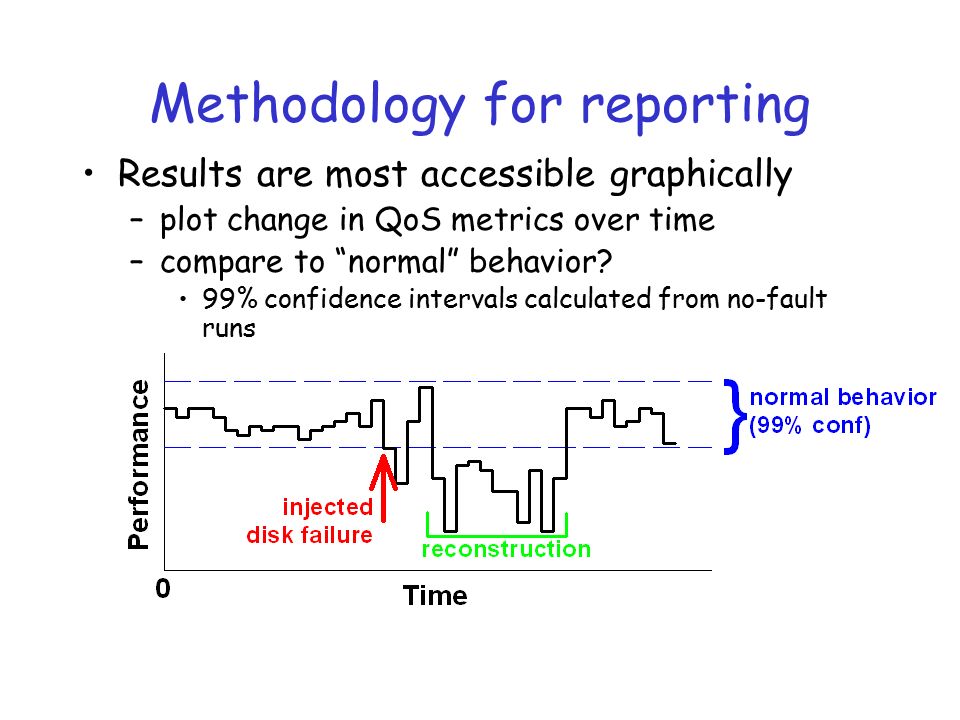 Methodology for reporting

• Results are most accessible graphically
– plot change in QoS metrics over time
– compare to “normal” behavior?
• 99% confidence intervals calculated from no-fault runs

Performance

normal behavior (99% conf)

injected disk failure

reconstruction

0

Time